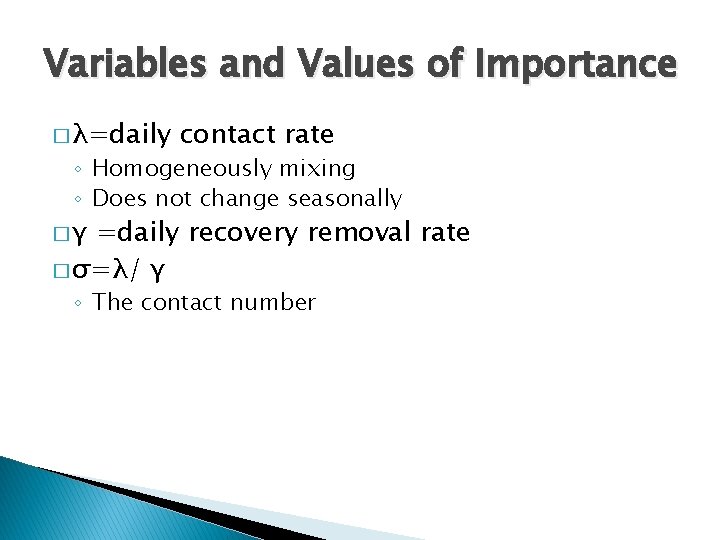 Variables and Values of Importance

□ $\lambda$=daily contact rate
◦ Homogeneously mixing
◦ Does not change seasonally

□ $\gamma$ =daily recovery removal rate

□ $\sigma=\lambda/\gamma$
◦ The contact number